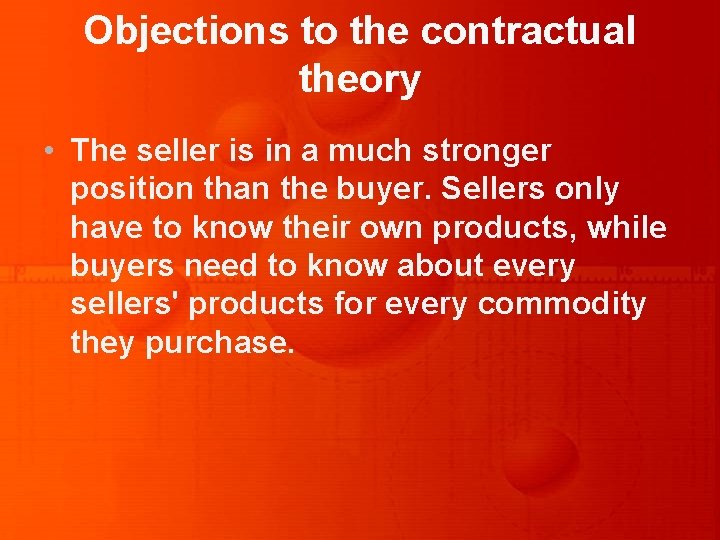 Objections to the contractual theory

• The seller is in a much stronger position than the buyer. Sellers only have to know their own products, while buyers need to know about every sellers' products for every commodity they purchase.